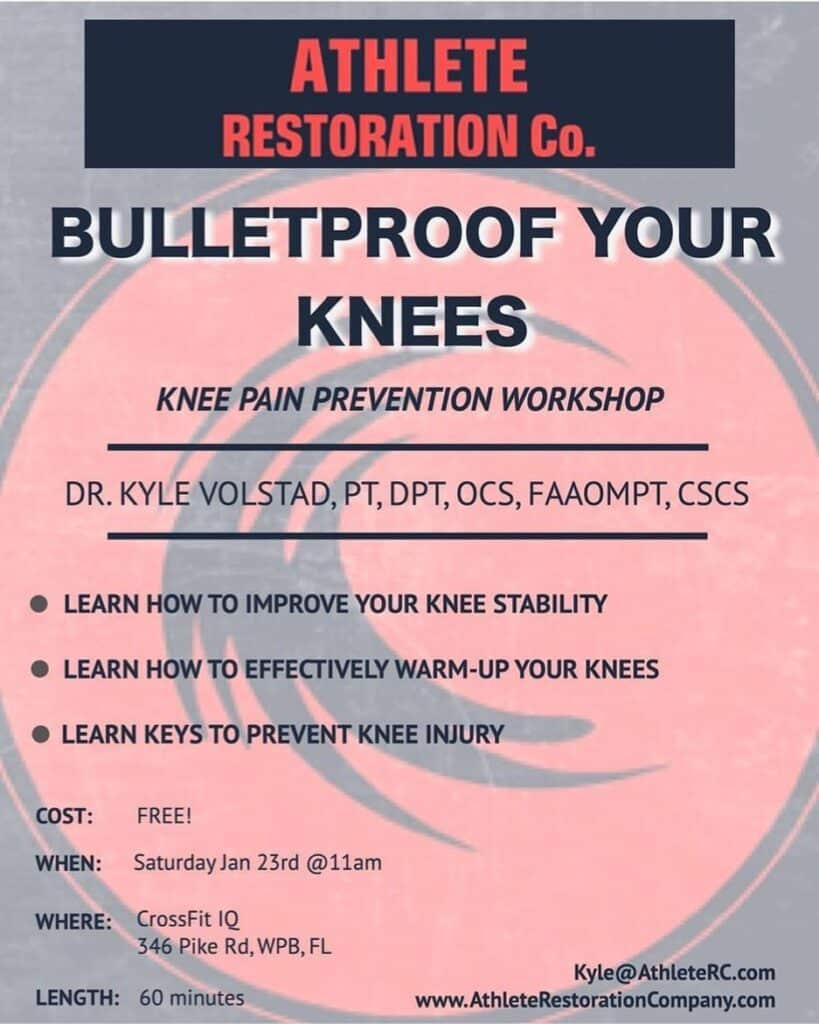 ATHLETE
RESTORATION Co.

BULLETPROOF YOUR KNEES

KNEE PAIN PREVENTION WORKSHOP

DR. KYLE VOLSTAD, PT, DPT, OCS, FAAOMPT, CSCS

● LEARN HOW TO IMPROVE YOUR KNEE STABILITY

● LEARN HOW TO EFFECTIVELY WARM-UP YOUR KNEES

● LEARN KEYS TO PREVENT KNEE INJURY

COST: FREE!

WHEN: Saturday Jan 23rd @11am

WHERE: CrossFit IQ
346 Pike Rd, WPB, FL

LENGTH: 60 minutes

Kyle@AthleteRC.com
www.AthleteRestorationCompany.com